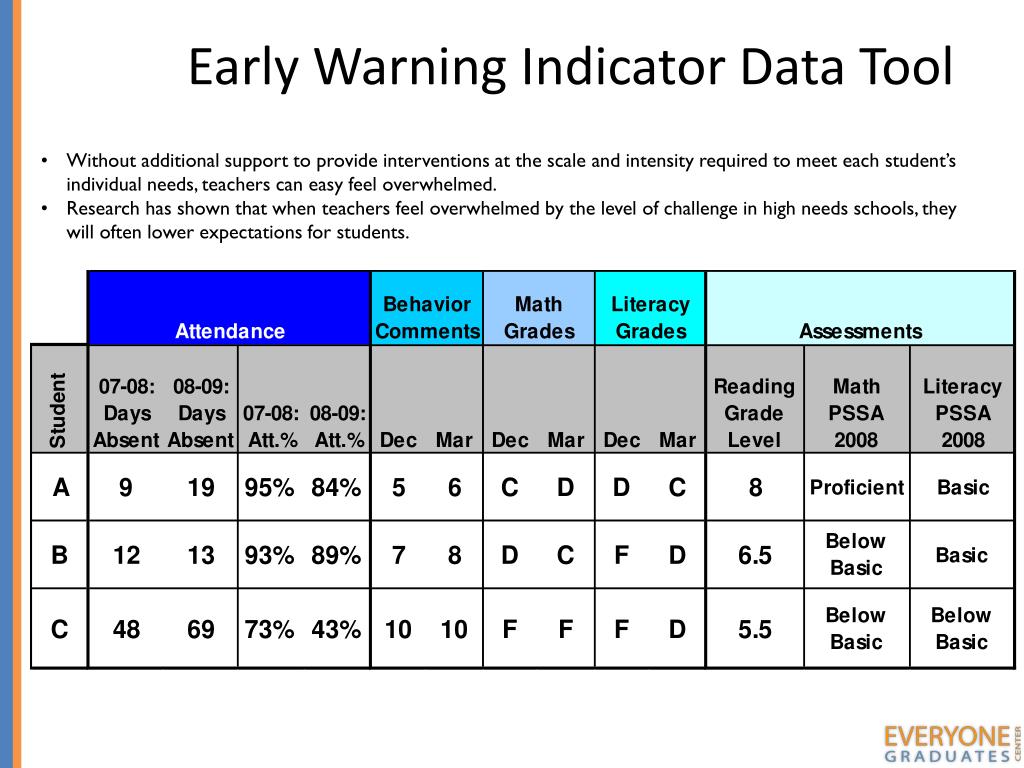 Early Warning Indicator Data Tool

• Without additional support to provide interventions at the scale and intensity required to meet each student's individual needs, teachers can easy feel overwhelmed.
• Research has shown that when teachers feel overwhelmed by the level of challenge in high needs schools, they will often lower expectations for students.

| | Attendance | | | | Behavior Comments | | Math Grades | | Literacy Grades | | Assessments | | |
|---|---|---|---|---|---|---|---|---|---|---|---|---|---|
| Student | 07-08: Days Absent | 08-09: Days Absent | 07-08: Att.% | 08-09: Att.% | Dec | Mar | Dec | Mar | Dec | Mar | Reading Grade Level | Math PSSA 2008 | Literacy PSSA 2008 |
| A | 9 | 19 | 95% | 84% | 5 | 6 | C | D | D | C | 8 | Proficient | Basic |
| B | 12 | 13 | 93% | 89% | 7 | 8 | D | C | F | D | 6.5 | Below Basic | Basic |
| C | 48 | 69 | 73% | 43% | 10 | 10 | F | F | F | D | 5.5 | Below Basic | Below Basic |

EVERYONE GRADUATES CENTER